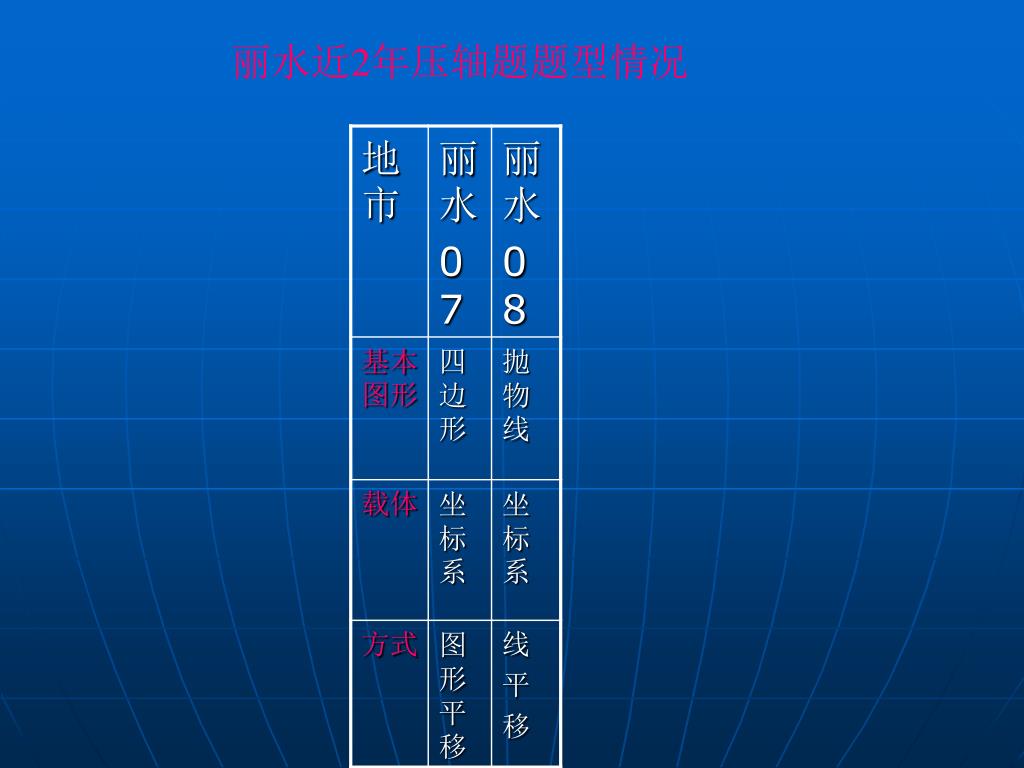 丽水近2年压轴题题型情况

| 地市 | 丽水07 | 丽水08 |
|---|---|---|
| 基本图形 | 四边形 | 抛物线 |
| 载体 | 坐标系 | 坐标系 |
| 方式 | 图形平移 | 线平移 |